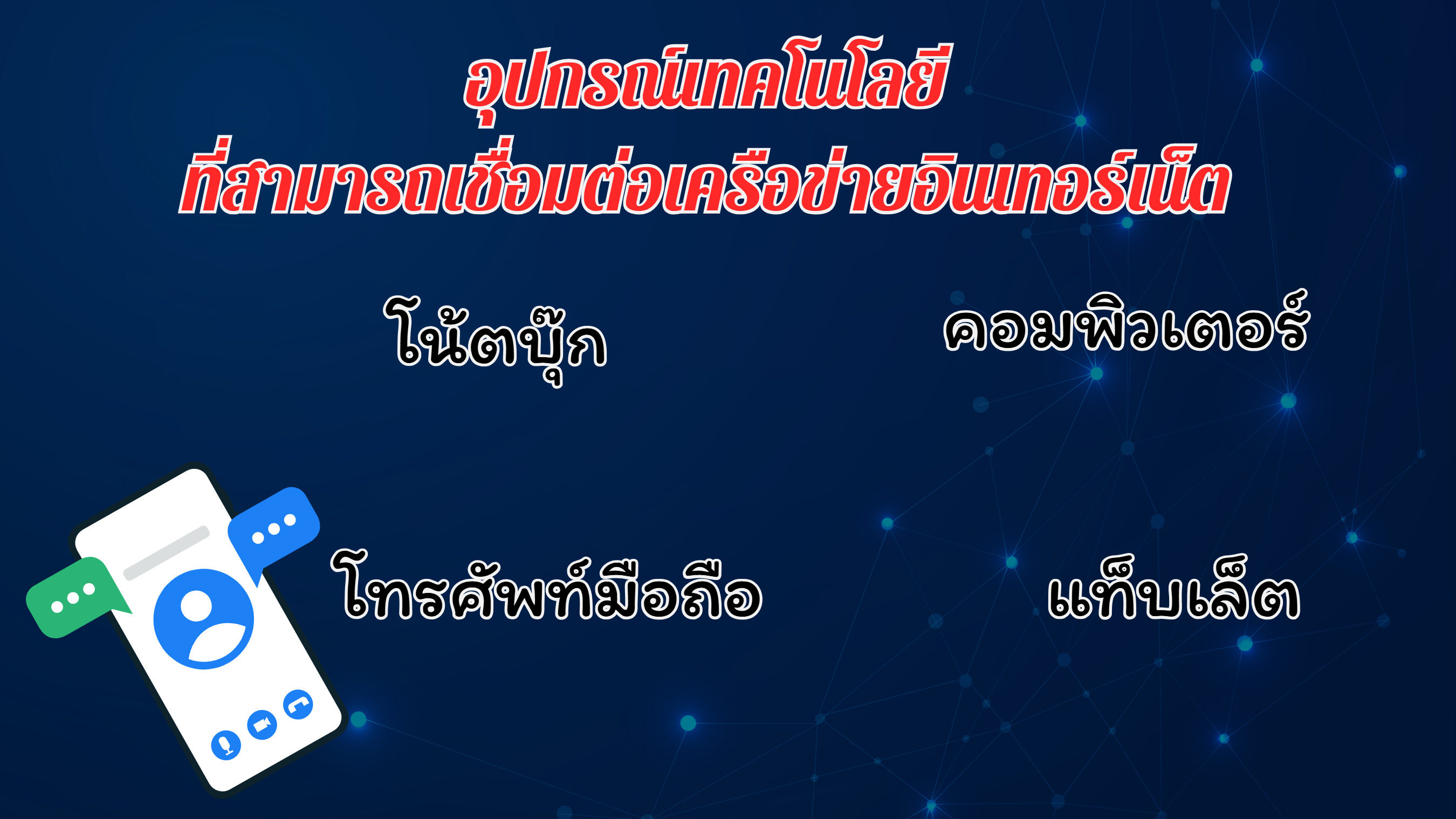 อุปกรณ์เทคโนโลยี
ที่สามารถเชื่อมต่อเครือข่ายอินเทอร์เน็ต

โน้ตบุ๊ก

คอมพิวเตอร์

โทรศัพท์มือถือ

แท็บเล็ต